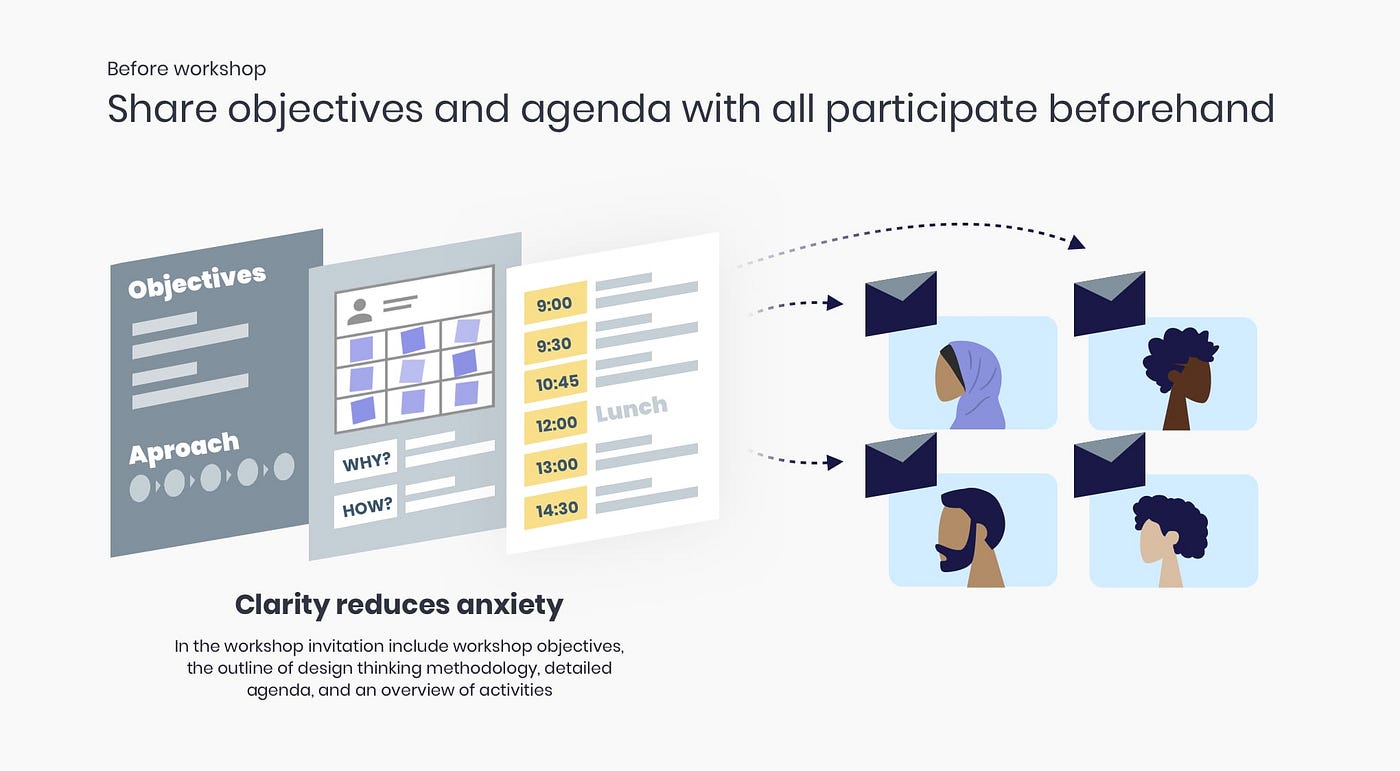 Before workshop

Share objectives and agenda with all participate beforehand

Objectives

Aproach

WHY?

HOW?

9:00

9:30

10:45

12:00 Lunch

13:00

14:30

Clarity reduces anxiety

In the workshop invitation include workshop objectives, the outline of design thinking methodology, detailed agenda, and an overview of activities